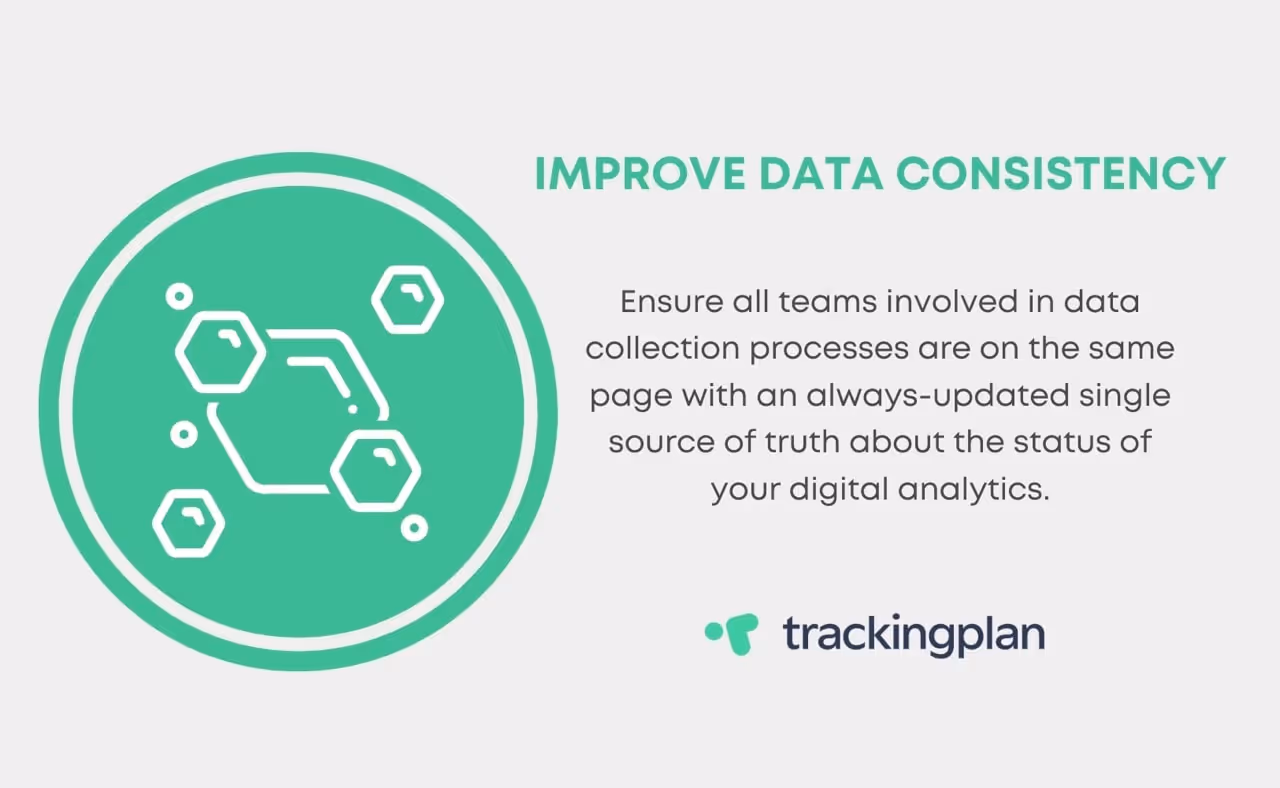 IMPROVE DATA CONSISTENCY

Ensure all teams involved in data collection processes are on the same page with an always-updated single source of truth about the status of your digital analytics.

trackingplan